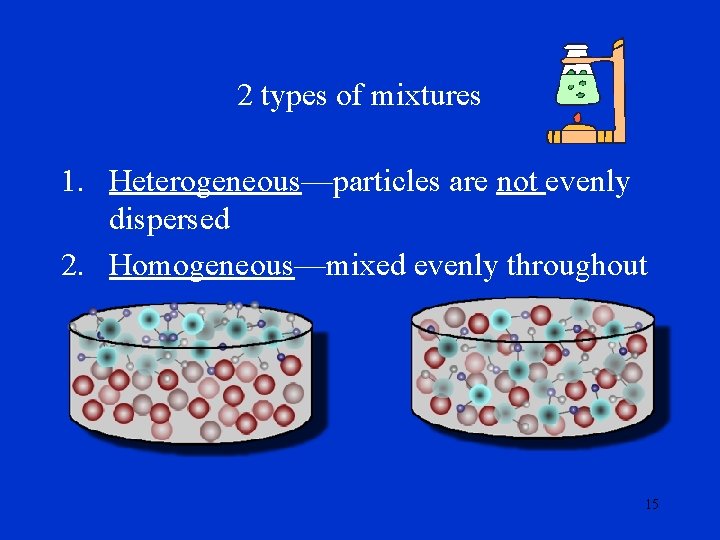 2 types of mixtures

1. Heterogeneous—particles are not evenly dispersed
2. Homogeneous—mixed evenly throughout

15